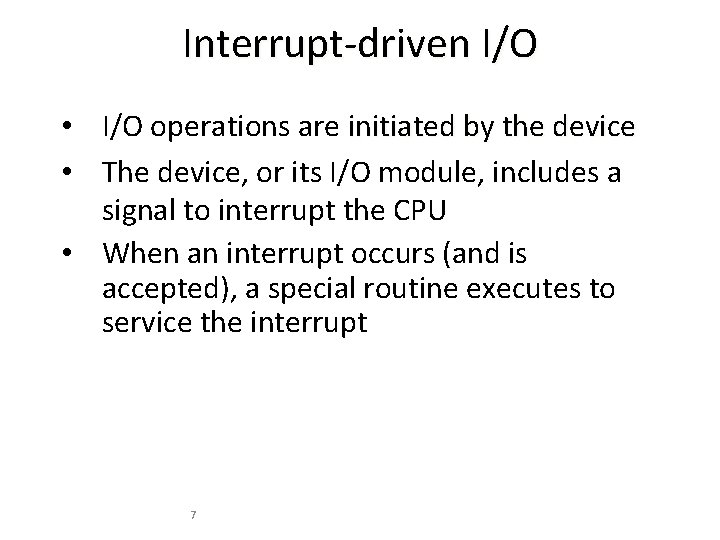 Interrupt-driven I/O

• I/O operations are initiated by the device
• The device, or its I/O module, includes a signal to interrupt the CPU
• When an interrupt occurs (and is accepted), a special routine executes to service the interrupt

7